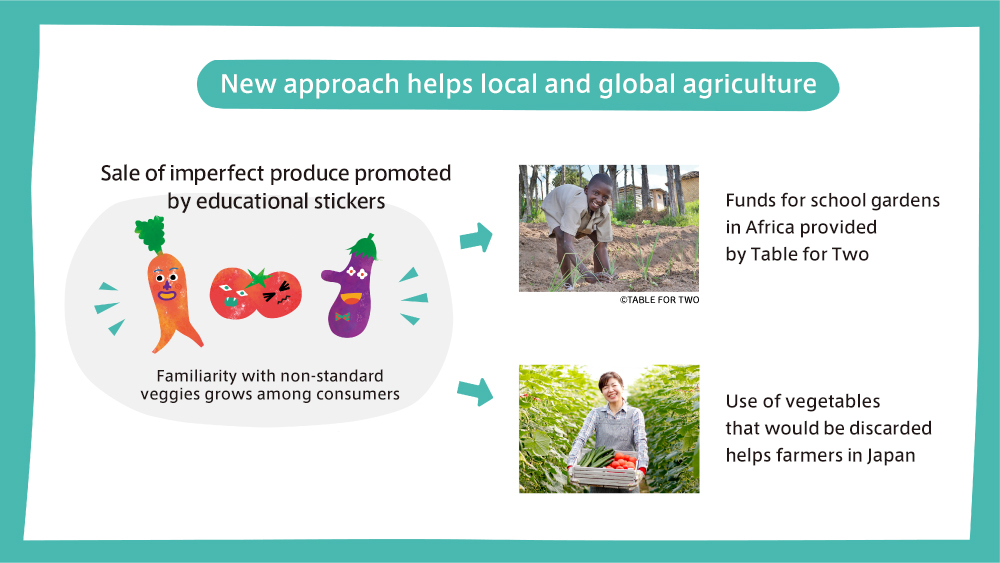 New approach helps local and global agriculture

Sale of imperfect produce promoted by educational stickers

Familiarity with non-standard veggies grows among consumers

©TABLE FOR TWO

Funds for school gardens in Africa provided by Table for Two

Use of vegetables that would be discarded helps farmers in Japan